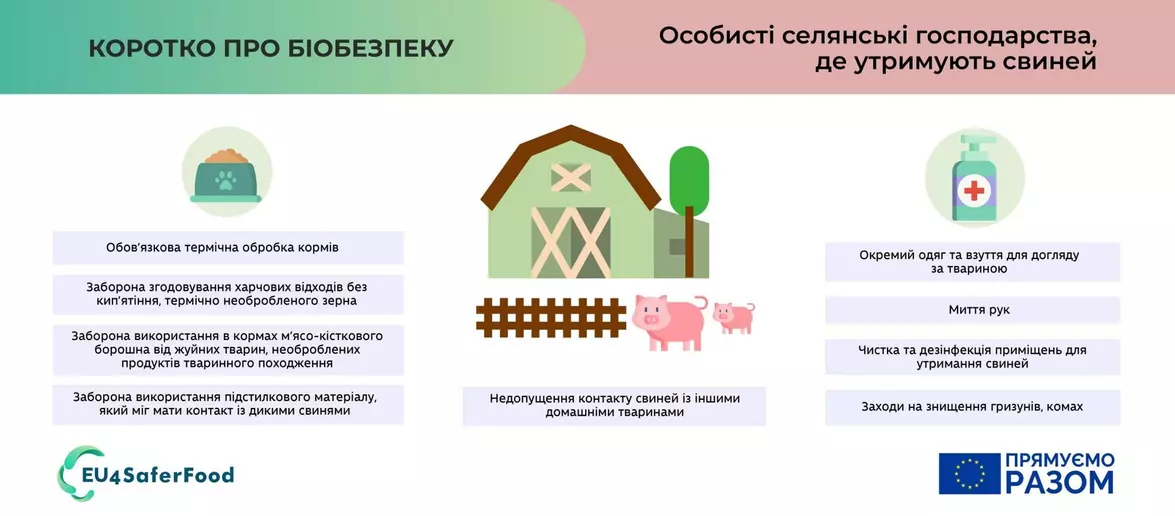 КОРОТКО ПРО БІОБЕЗПЕКУ

Особисті селянські господарства, де утримують свиней

Обов'язкова термічна обробка кормів

Заборона згодовування харчових відходів без кип'ятіння, термічно необробленого зерна

Заборона використання в кормах м'ясо-кісткового борошна від жуйних тварин, необроблених продуктів тваринного походження

Заборона використання підстилкового матеріалу, який міг мати контакт із дикими свинями

Недопущення контакту свиней із іншими домашніми тваринами

Окремий одяг та взуття для догляду за твариною

Миття рук

Чистка та дезінфекція приміщень для утримання свиней

Заходи на знищення гризунів, комах

EU4SaferFood

ПРЯМУЄМО РАЗОМ